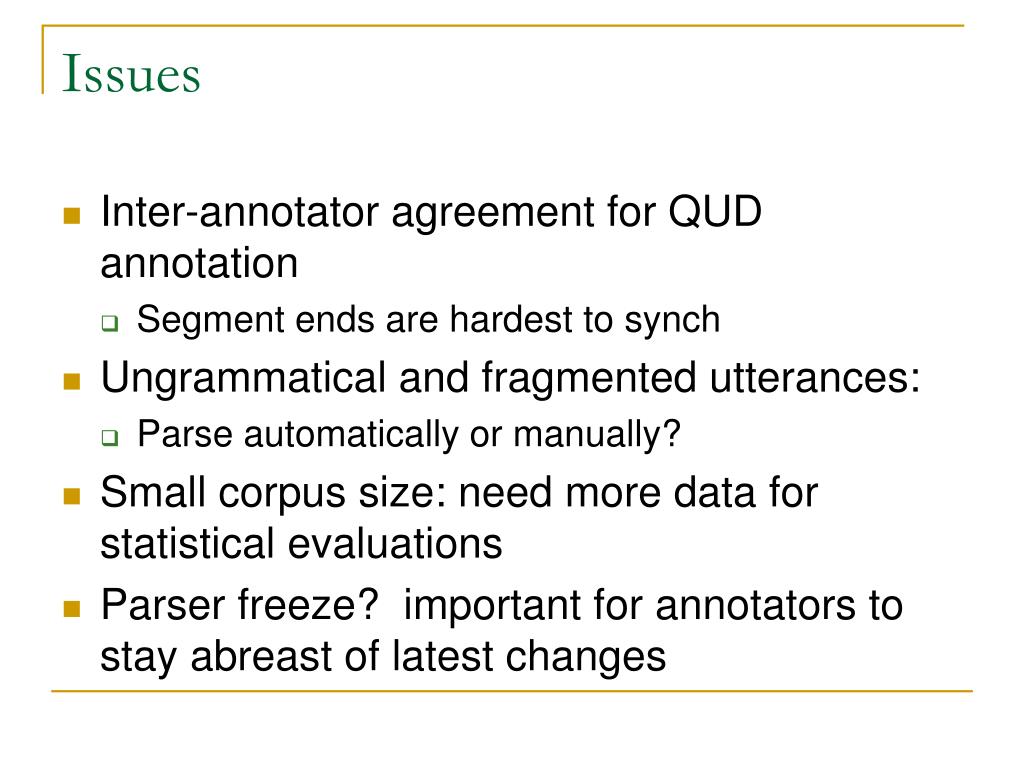 Issues

Inter-annotator agreement for QUD annotation

Segment ends are hardest to synch

Ungrammatical and fragmented utterances:

Parse automatically or manually?

Small corpus size: need more data for statistical evaluations

Parser freeze?  important for annotators to stay abreast of latest changes